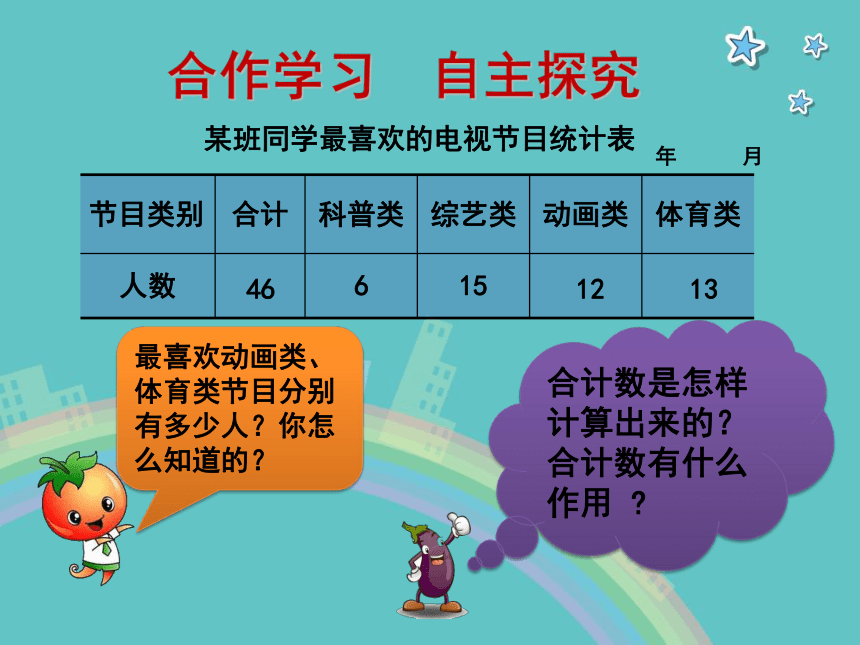 合作学习　自主探究

某班同学最喜欢的电视节目统计表

年　　月

| 节目类别 | 合计 | 科普类 | 综艺类 | 动画类 | 体育类 |
|---|---|---|---|---|---|
| 人数 | 46 | 6 | 15 | 12 | 13 |

最喜欢动画类、体育类节目分别有多少人？你怎么知道的？

合计数是怎样计算出来的？合计数有什么作用 ？